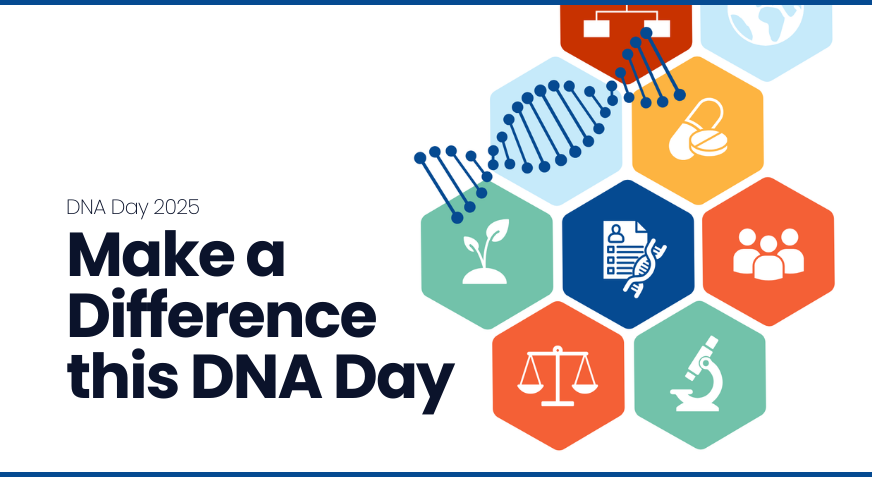 DNA Day 2025

Make a Difference this DNA Day